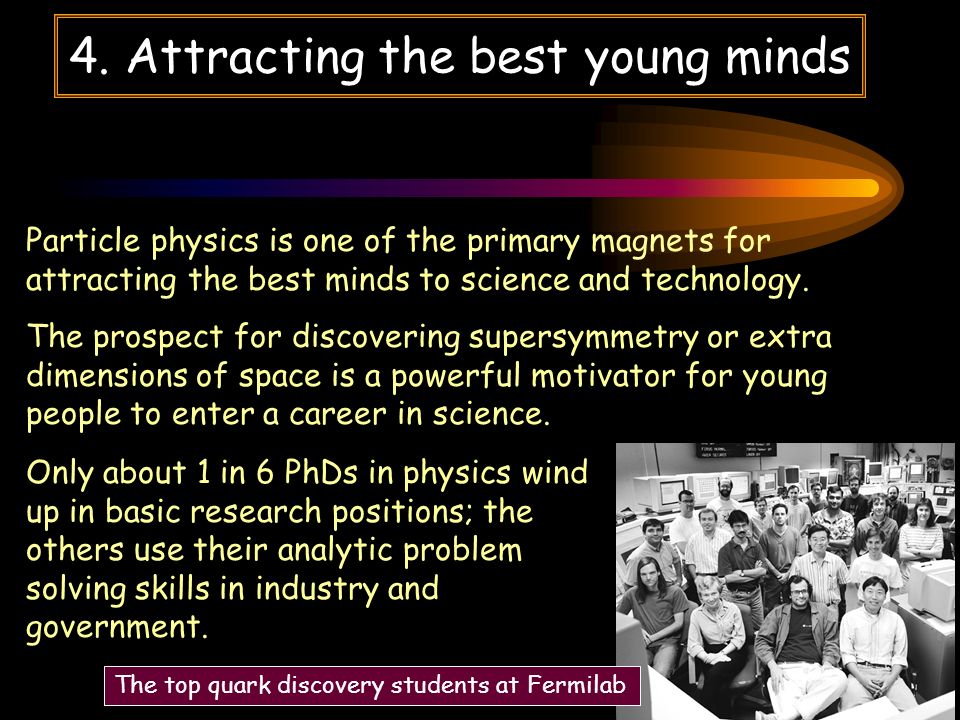 4. Attracting the best young minds

Particle physics is one of the primary magnets for attracting the best minds to science and technology.

The prospect for discovering supersymmetry or extra dimensions of space is a powerful motivator for young people to enter a career in science.

Only about 1 in 6 PhDs in physics wind up in basic research positions; the others use their analytic problem solving skills in industry and government.

The top quark discovery students at Fermilab